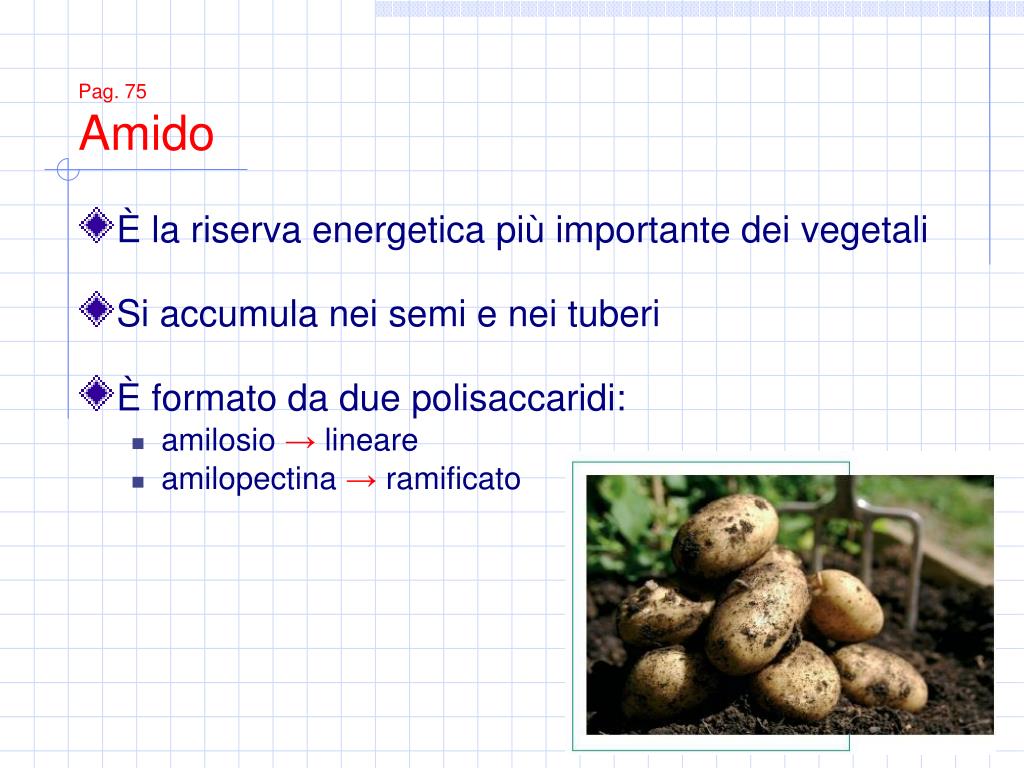 Pag. 75
Amido

È la riserva energetica più importante dei vegetali

Si accumula nei semi e nei tuberi

È formato da due polisaccaridi:
- amilosio → lineare
- amilopectina → ramificato